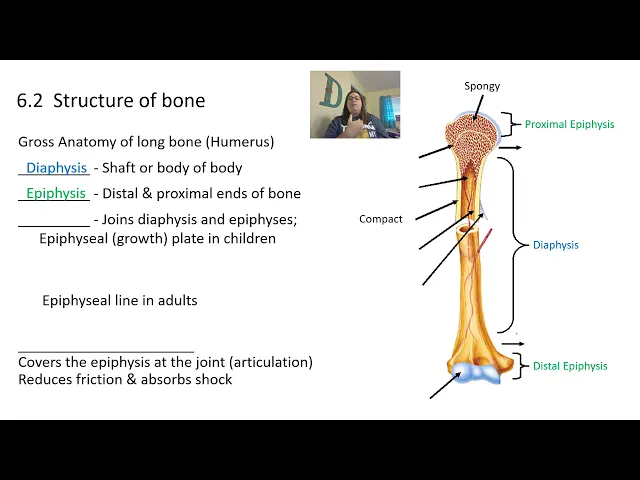 6.2 Structure of bone

Gross Anatomy of long bone (Humerus)

Diaphysis - Shaft or body of body

Epiphysis - Distal & proximal ends of bone

_________ - Joins diaphysis and epiphyses; Epiphyseal (growth) plate in children

Epiphyseal line in adults

______________________
Covers the epiphysis at the joint (articulation)
Reduces friction & absorbs shock

Spongy

Proximal Epiphysis

Compact

Diaphysis

Distal Epiphysis